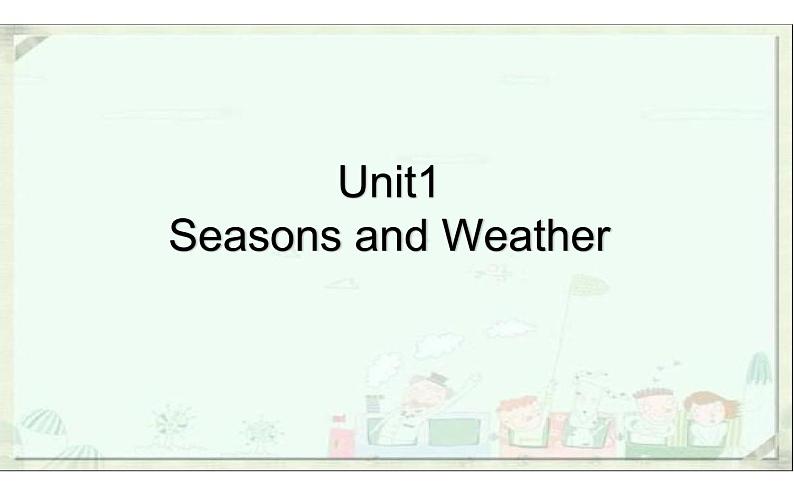 Unit1
Seasons and Weather